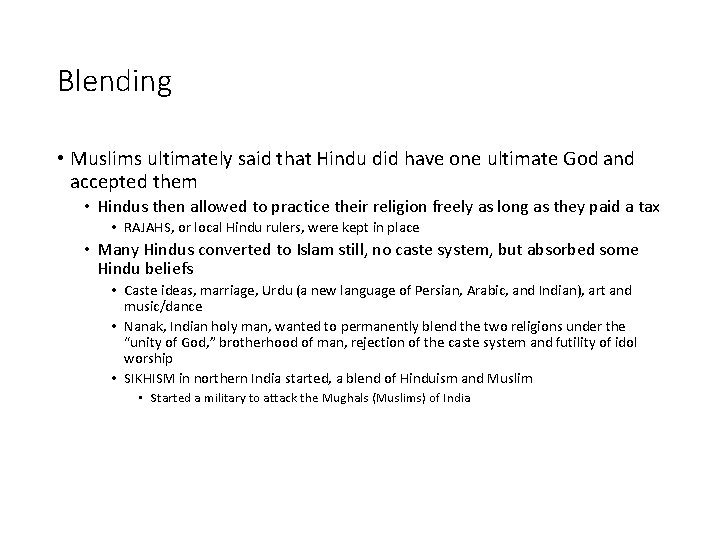 Blending

• Muslims ultimately said that Hindu did have one ultimate God and accepted them
  • Hindus then allowed to practice their religion freely as long as they paid a tax
    • RAJAHS, or local Hindu rulers, were kept in place
  • Many Hindus converted to Islam still, no caste system, but absorbed some Hindu beliefs
    • Caste ideas, marriage, Urdu (a new language of Persian, Arabic, and Indian), art and music/dance
    • Nanak, Indian holy man, wanted to permanently blend the two religions under the "unity of God," brotherhood of man, rejection of the caste system and futility of idol worship
    • SIKHISM in northern India started, a blend of Hinduism and Muslim
      • Started a military to attack the Mughals (Muslims) of India